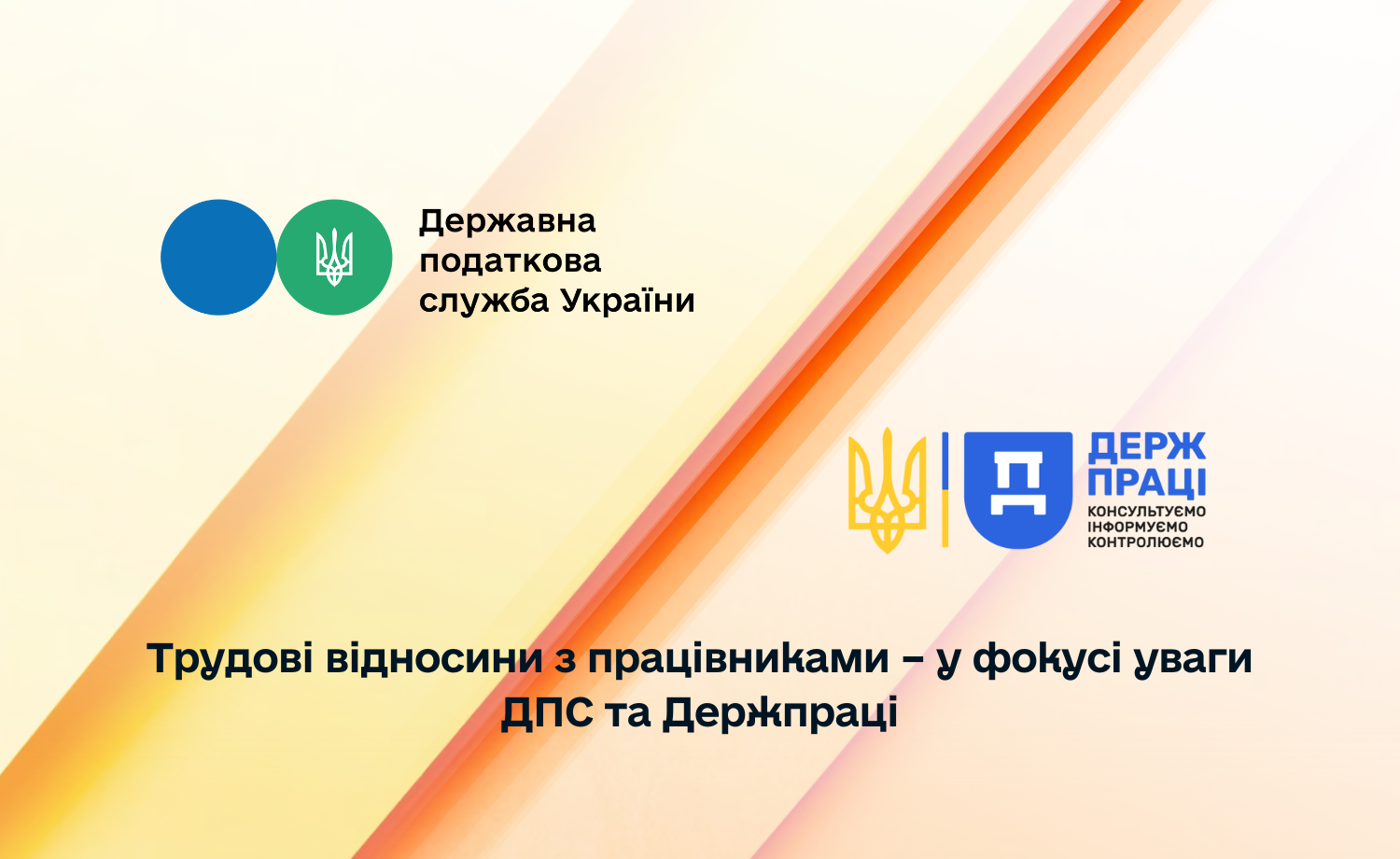 Державна
податкова
служба України

ДЕРЖ
ПРАЦІ
КОНСУЛЬТУЄМО
ІНФОРМУЄМО
КОНТРОЛЮЄМО

Трудові відносини з працівниками – у фокусі уваги ДПС та Держпраці